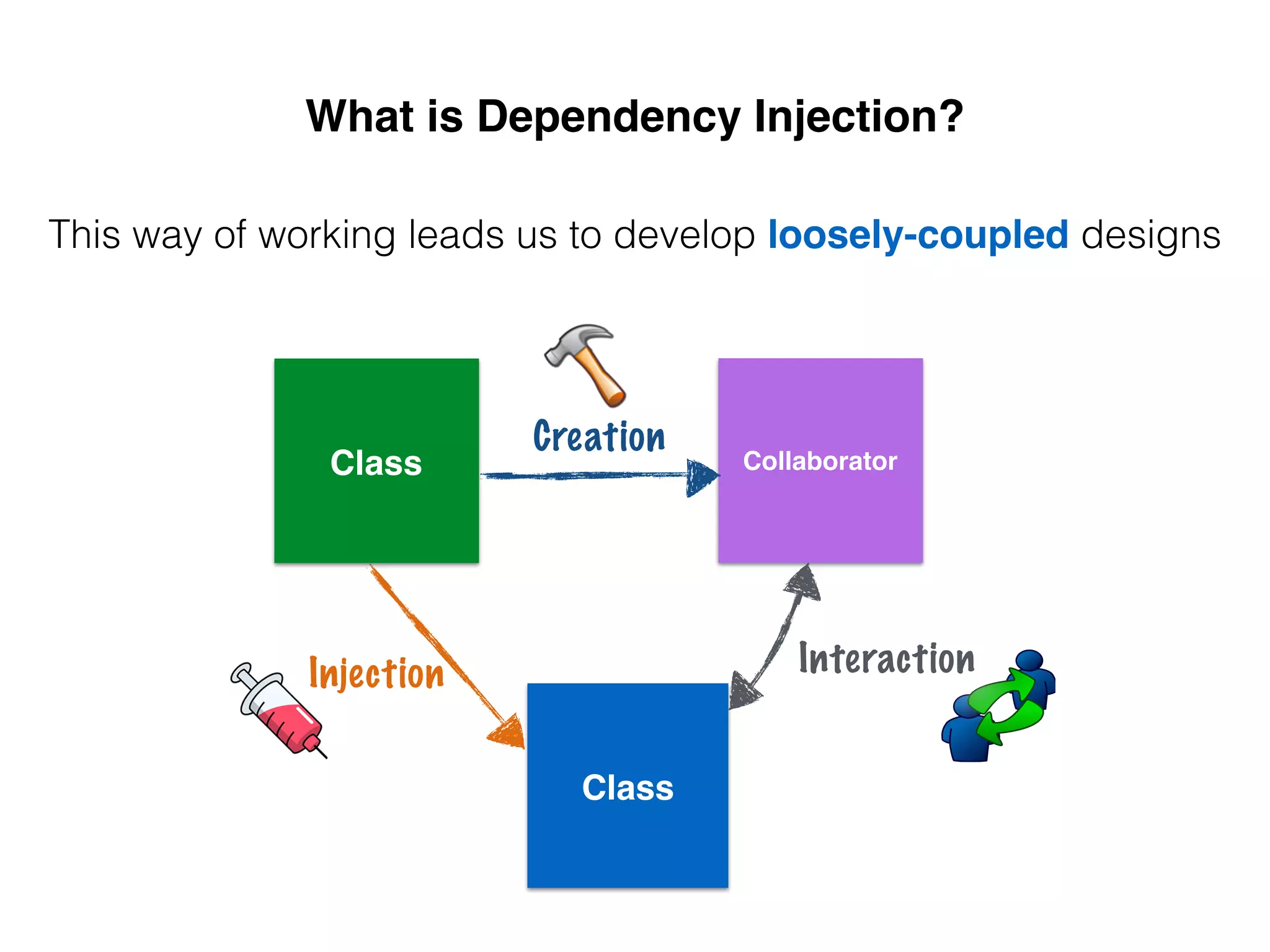 What is Dependency Injection?

This way of working leads us to develop loosely-coupled designs

Class

Creation

Collaborator

Injection

Interaction

Class